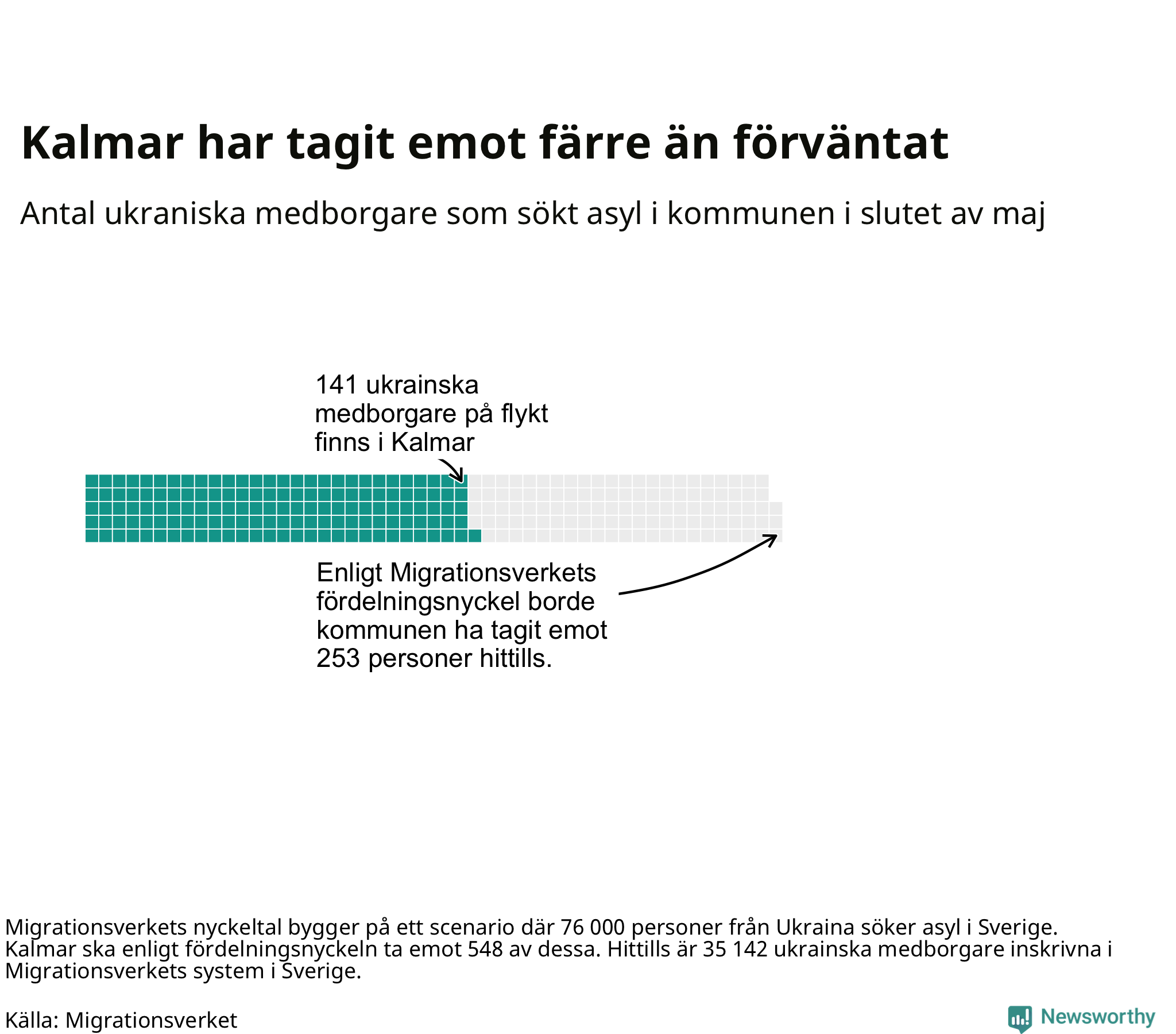 Kalmar har tagit emot färre än förväntat

Antal ukraniska medborgare som sökt asyl i kommunen i slutet av maj

141 ukrainska medborgare på flykt finns i Kalmar

Enligt Migrationsverkets fördelningsnyckel borde kommunen ha tagit emot 253 personer hittills.

Migrationsverkets nyckeltal bygger på ett scenario där 76 000 personer från Ukraina söker asyl i Sverige. Kalmar ska enligt fördelningsnyckeln ta emot 548 av dessa. Hittills är 35 142 ukrainska medborgare inskrivna i Migrationsverkets system i Sverige.

Källa: Migrationsverket

Newsworthy